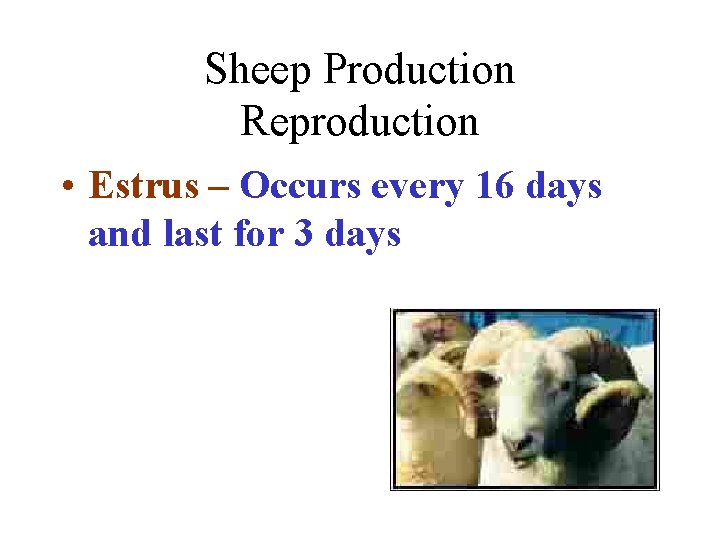 Sheep Production
Reproduction

• Estrus – Occurs every 16 days and last for 3 days